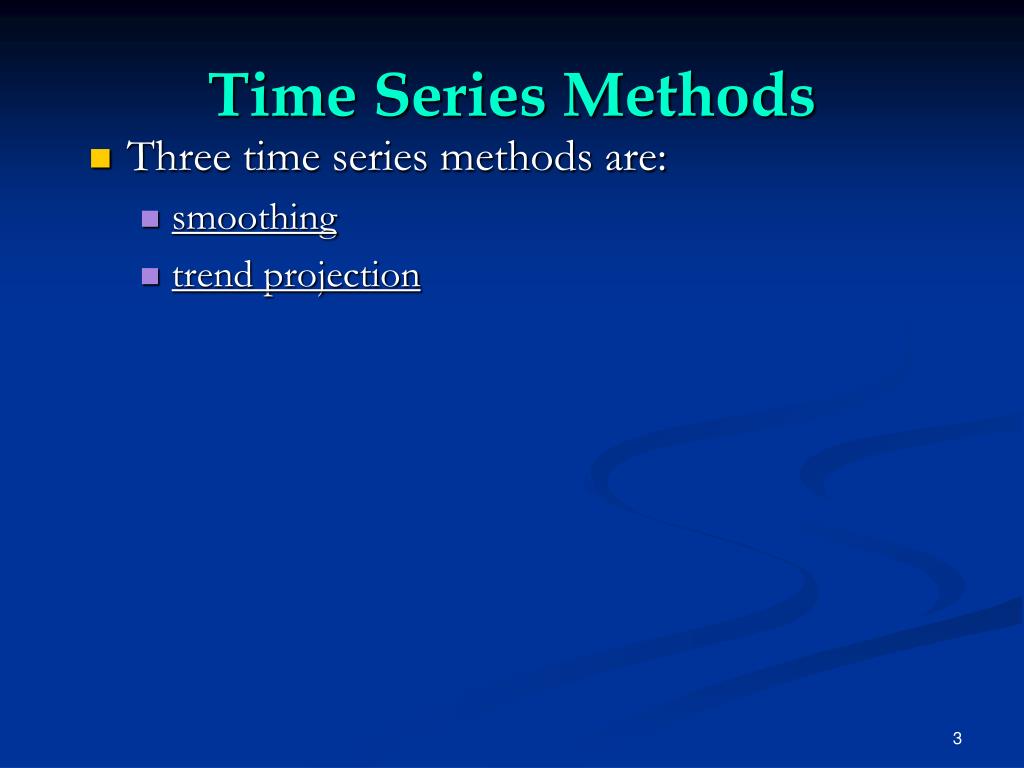 Time Series Methods

Three time series methods are:

smoothing

trend projection

3